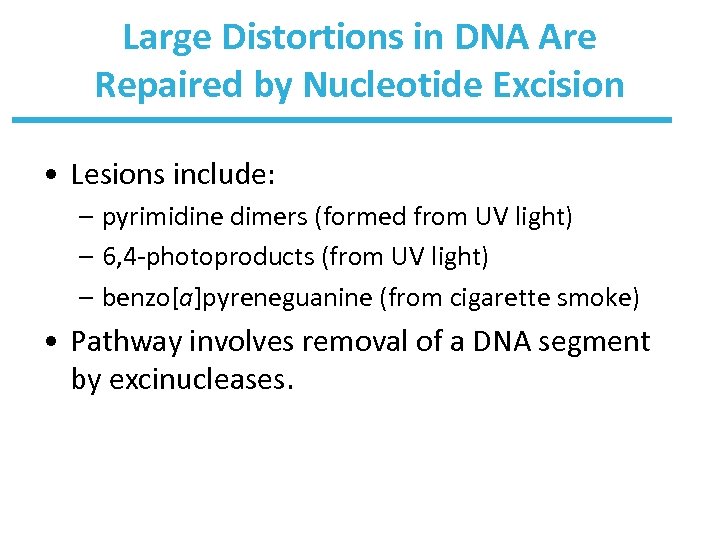 Large Distortions in DNA Are Repaired by Nucleotide Excision

• Lesions include:
  – pyrimidine dimers (formed from UV light)
  – 6,4-photoproducts (from UV light)
  – benzo[a]pyreneguanine (from cigarette smoke)
• Pathway involves removal of a DNA segment by excinucleases.